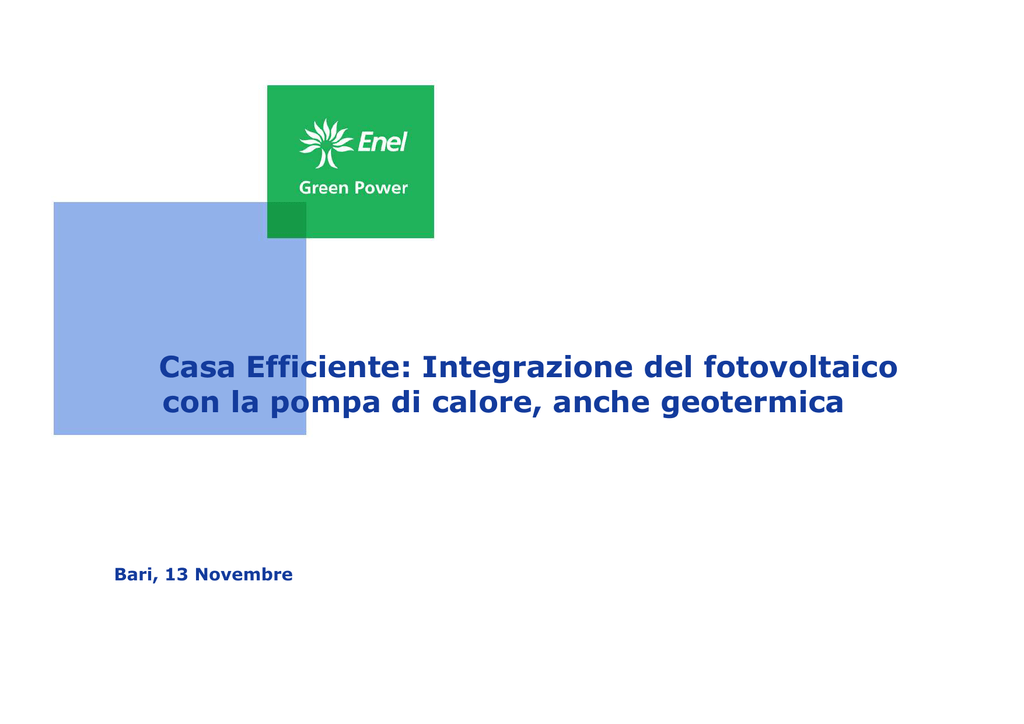 Enel
Green Power

Casa Efficiente: Integrazione del fotovoltaico con la pompa di calore, anche geotermica

Bari, 13 Novembre